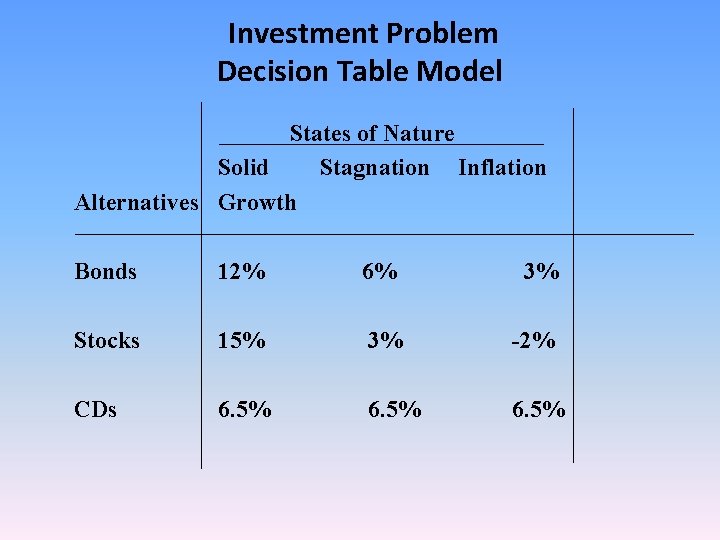 Investment Problem
Decision Table Model

States of Nature

| Alternatives | Solid Growth | Stagnation | Inflation |
|---|---|---|---|
| Bonds | 12% | 6% | 3% |
| Stocks | 15% | 3% | -2% |
| CDs | 6.5% | 6.5% | 6.5% |